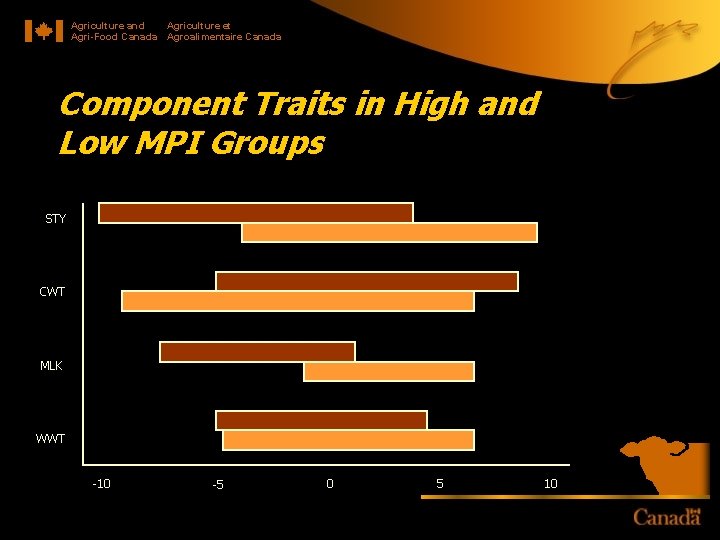 Agriculture and Agri-Food Canada
Agriculture et Agroalimentaire Canada

Component Traits in High and Low MPI Groups

STY
CWT
MLK
WWT

-10
-5
0
5
10

Canada